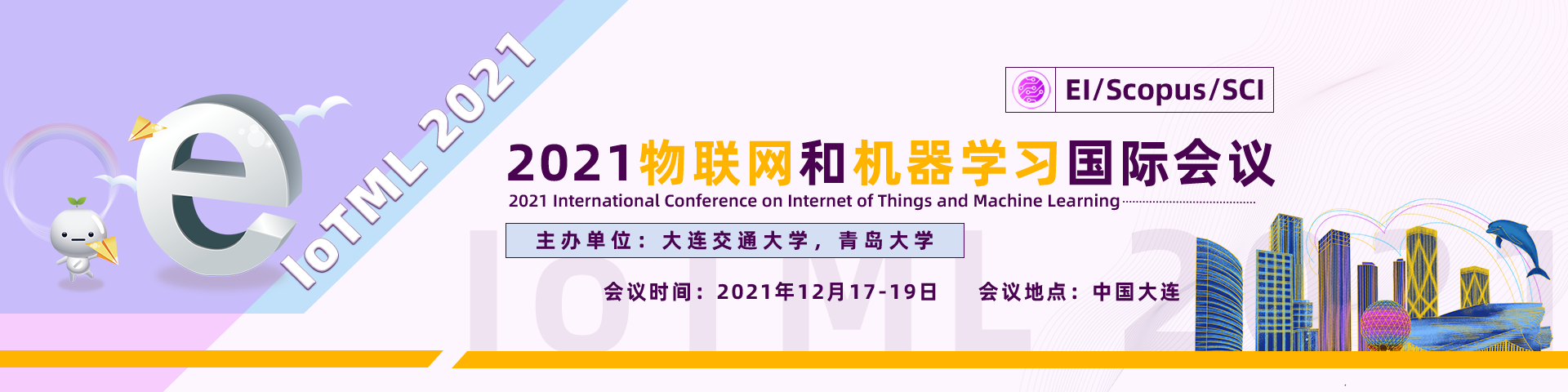 IoTML 2021

EI/Scopus/SCI

2021物联网和机器学习国际会议

2021 International Conference on Internet of Things and Machine Learning

主办单位：大连交通大学，青岛大学

会议时间：2021年12月17-19日　会议地点：中国大连

IoTML 2021